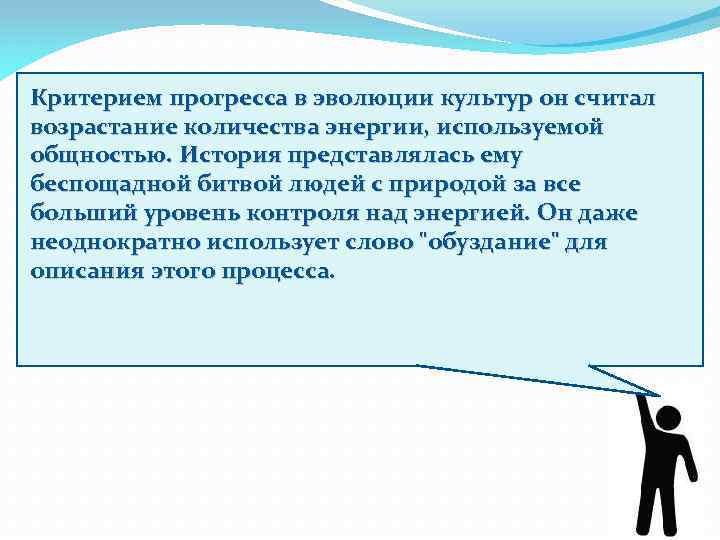 Критерием прогресса в эволюции культур он считал возрастание количества энергии, используемой общностью. История представлялась ему беспощадной битвой людей с природой за все больший уровень контроля над энергией. Он даже неоднократно использует слово "обуздание" для описания этого процесса.